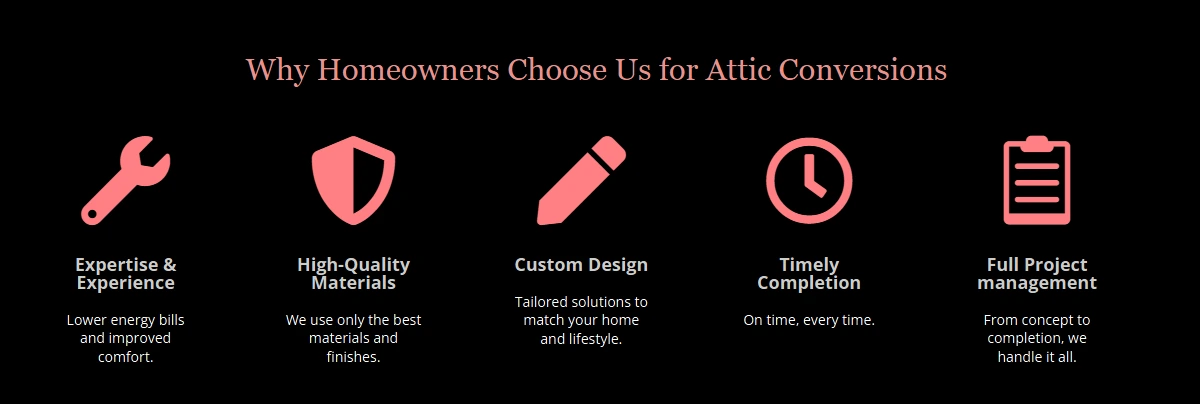 Why Homeowners Choose Us for Attic Conversions

Expertise & Experience

Lower energy bills and improved comfort.

High-Quality Materials

We use only the best materials and finishes.

Custom Design

Tailored solutions to match your home and lifestyle.

Timely Completion

On time, every time.

Full Project management

From concept to completion, we handle it all.